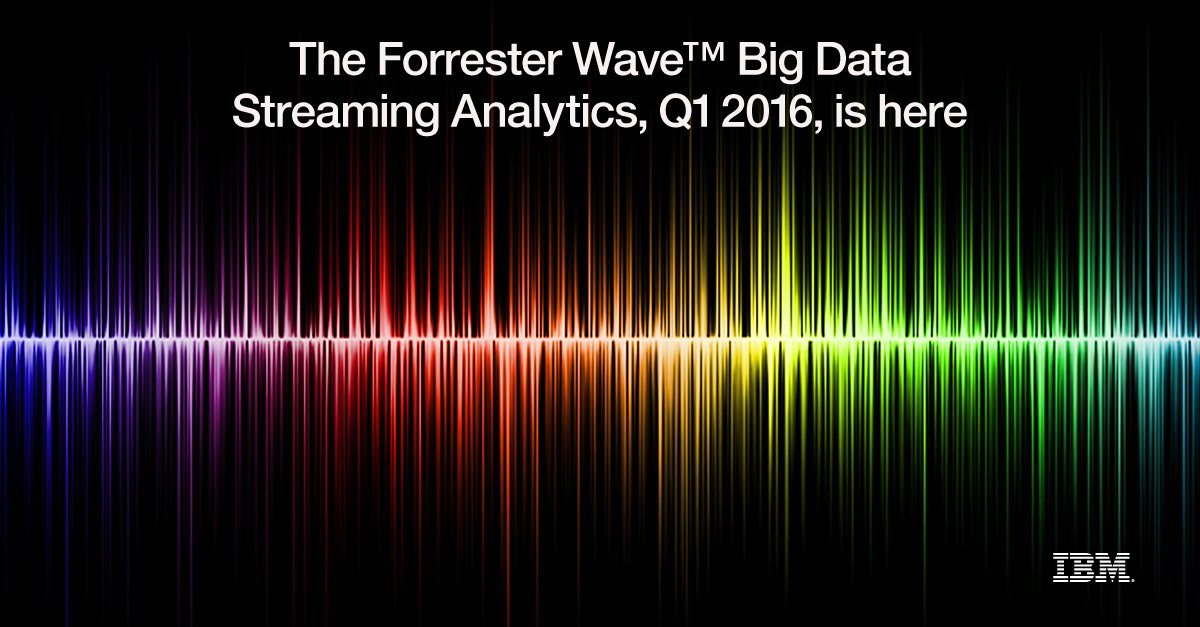 The Forrester Wave™ Big Data Streaming Analytics, Q1 2016, is here

IBM.